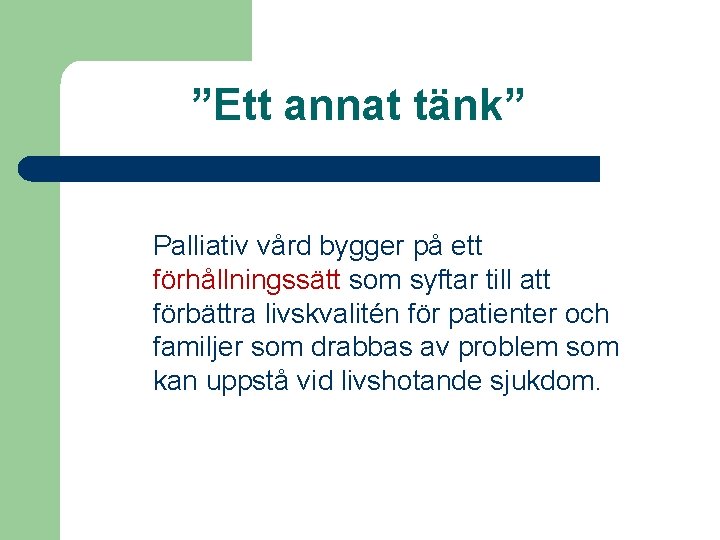 ”Ett annat tänk”

Palliativ vård bygger på ett förhållningssätt som syftar till att förbättra livskvalitén för patienter och familjer som drabbas av problem som kan uppstå vid livshotande sjukdom.